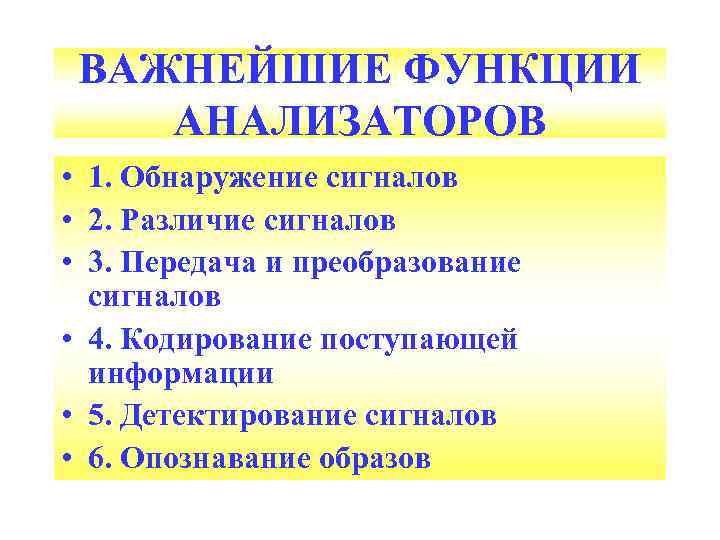 ВАЖНЕЙШИЕ ФУНКЦИИ АНАЛИЗАТОРОВ

• 1. Обнаружение сигналов
• 2. Различие сигналов
• 3. Передача и преобразование сигналов
• 4. Кодирование поступающей информации
• 5. Детектирование сигналов
• 6. Опознавание образов